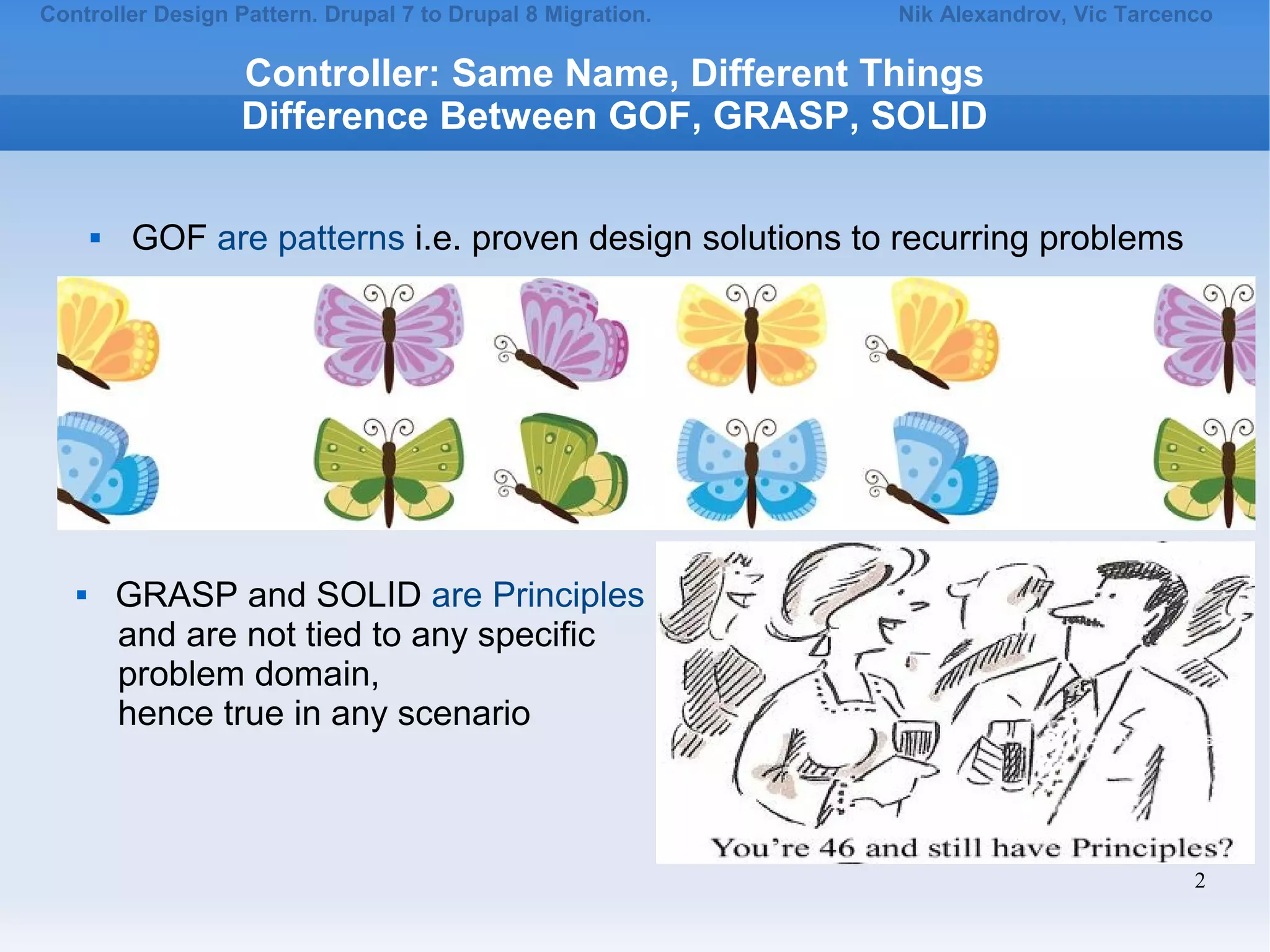 Controller Design Pattern. Drupal 7 to Drupal 8 Migration.

Nik Alexandrov, Vic Tarcenco

Controller: Same Name, Different Things
Difference Between GOF, GRASP, SOLID

▪ GOF are patterns i.e. proven design solutions to recurring problems

▪ GRASP and SOLID are Principles and are not tied to any specific problem domain, hence true in any scenario

You're 46 and still have Principles?

2